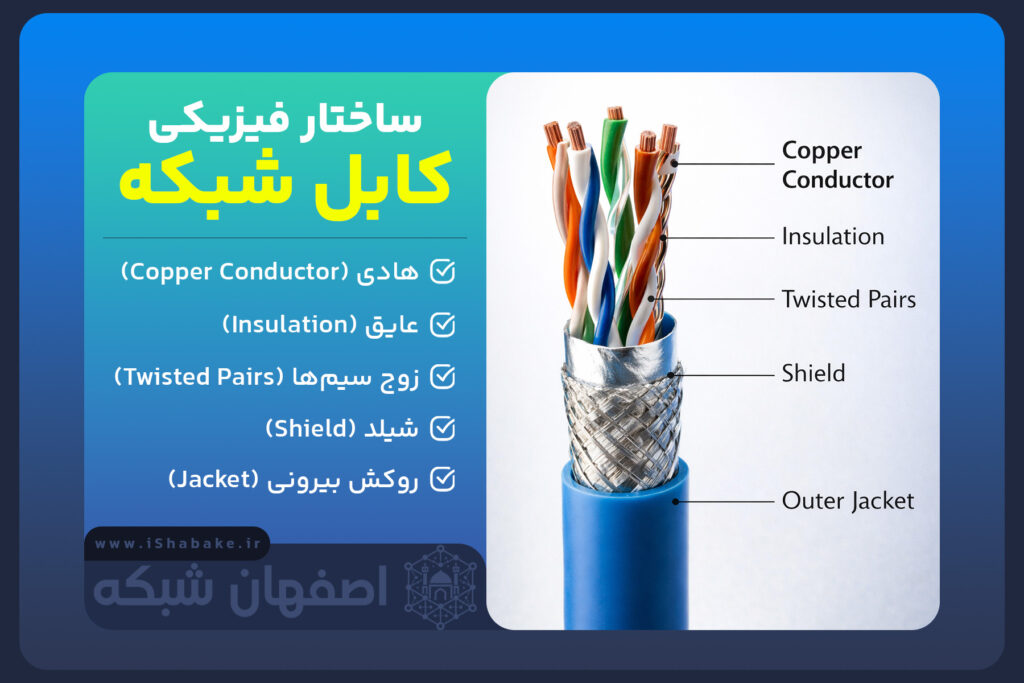 ساختار فیزیکی
کابل شبکه

هادی (Copper Conductor)
عایق (Insulation)
زوج سیم‌ها (Twisted Pairs)
شیلد (Shield)
روکش بیرونی (Jacket)

www.iShabake.ir
اصفهان شبکه

Copper Conductor
Insulation
Twisted Pairs
Shield
Outer Jacket